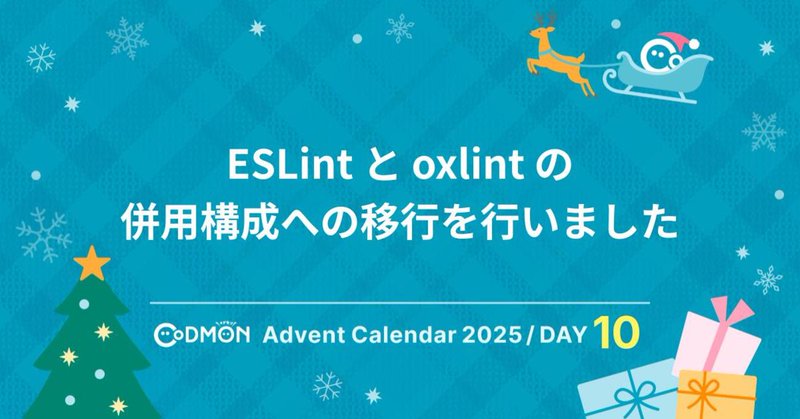 ESLint と oxlint の
併用構成への移行を行いました

CoDMON Advent Calendar 2025 / DAY 10